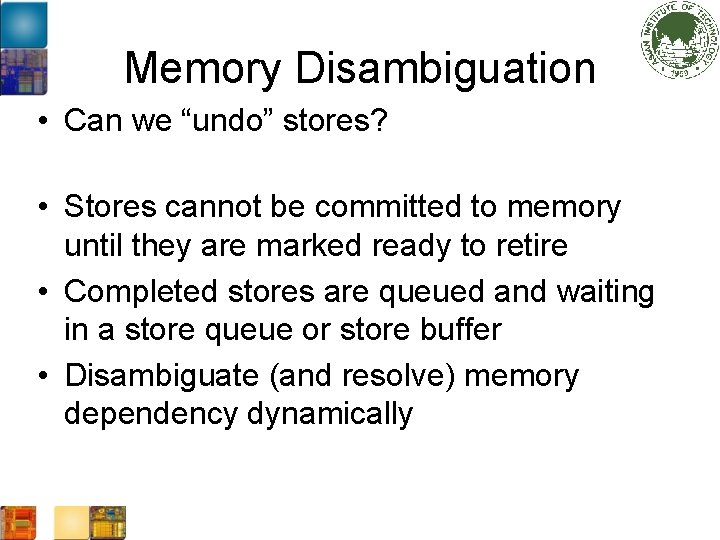 ASIAN INSTITUTE OF TECHNOLOGY
1959

Memory Disambiguation

• Can we “undo” stores?

• Stores cannot be committed to memory until they are marked ready to retire

• Completed stores are queued and waiting in a store queue or store buffer

• Disambiguate (and resolve) memory dependency dynamically